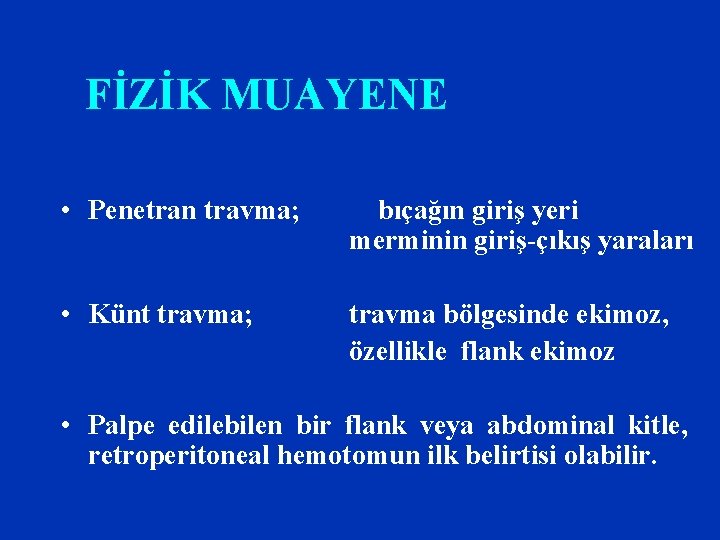 FİZİK MUAYENE

• Penetran travma; bıçağın giriş yeri merminin giriş-çıkış yaraları

• Künt travma; travma bölgesinde ekimoz, özellikle flank ekimoz

• Palpe edilebilen bir flank veya abdominal kitle, retroperitoneal hemotomun ilk belirtisi olabilir.